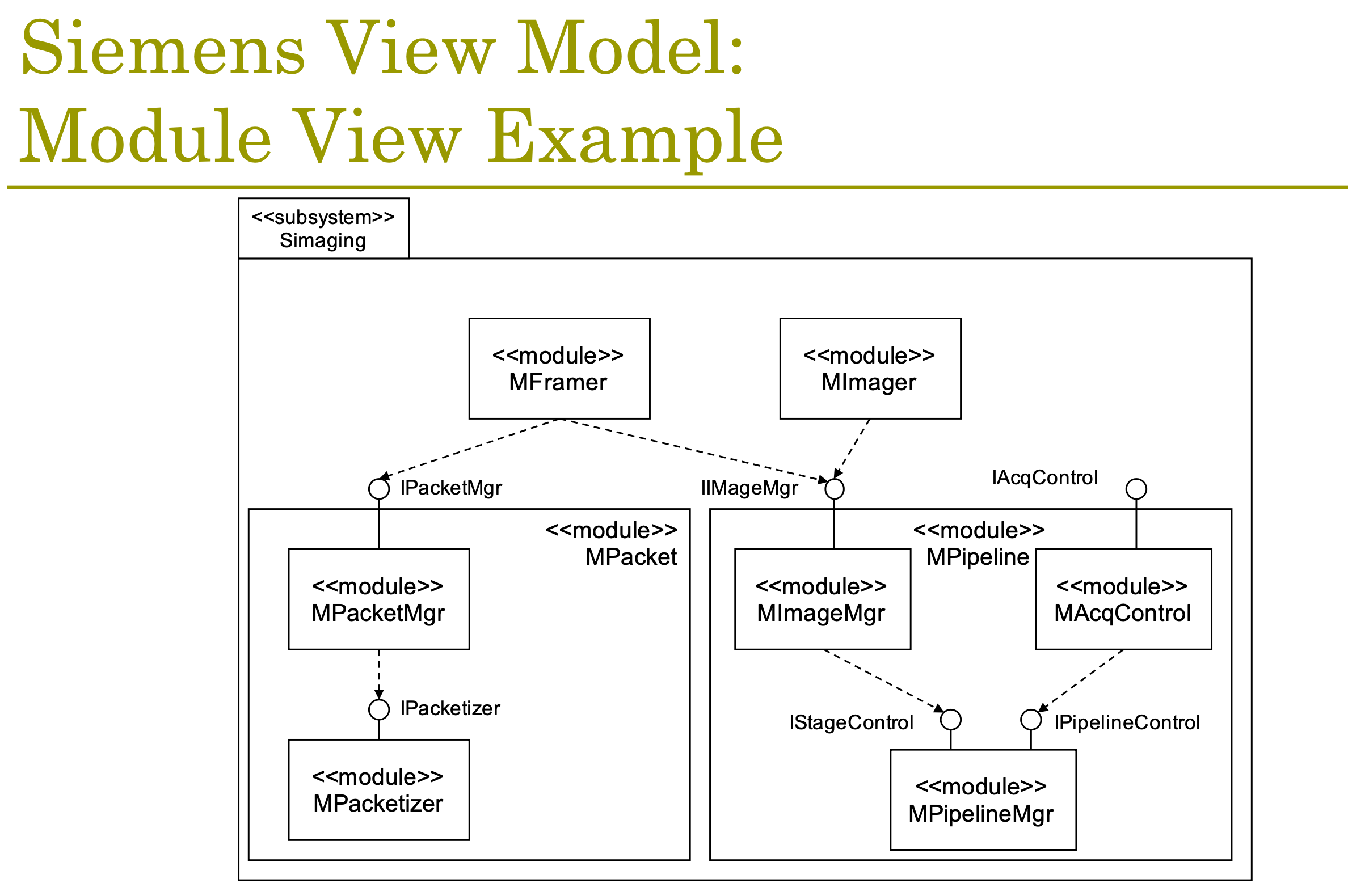 Siemens View Model:
Module View Example

<<subsystem>>
Simaging

<<module>>
MFramer

<<module>>
MImager

IPacketMgr

IIMageMgr

IAcqControl

<<module>>
MPacket

<<module>>
MPacketMgr

IPacketizer

<<module>>
MPacketizer

<<module>>
MPipeline

<<module>>
MImageMgr

<<module>>
MAcqControl

IStageControl

IPipelineControl

<<module>>
MPipelineMgr